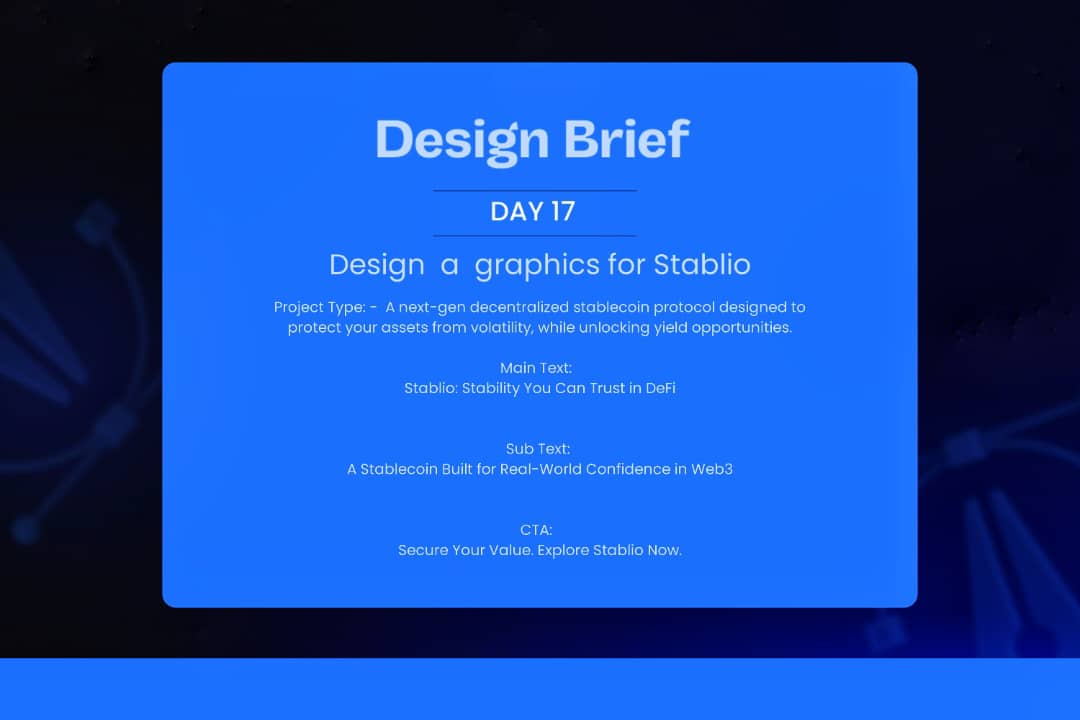 Design Brief

DAY 17

Design a graphics for Stablio

Project Type: - A next-gen decentralized stablecoin protocol designed to protect your assets from volatility, while unlocking yield opportunities.

Main Text:
Stablio: Stability You Can Trust in DeFi

Sub Text:
A Stablecoin Built for Real-World Confidence in Web3

CTA:
Secure Your Value. Explore Stablio Now.